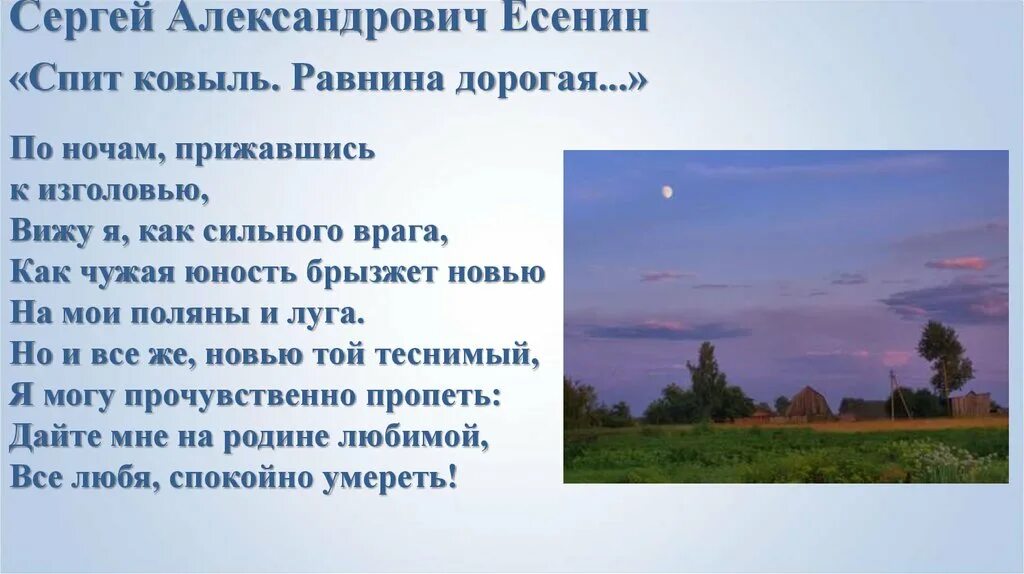 Сергей Александрович Есенин
«Спит ковыль. Равнина дорогая...»

По ночам, прижавшись
к изголовью,
Вижу я, как сильного врага,
Как чужая юность брызжет новью
На мои поляны и луга.
Но и все же, новью той теснимый,
Я могу прочувственно пропеть:
Дайте мне на родине любимой,
Все любя, спокойно умереть!